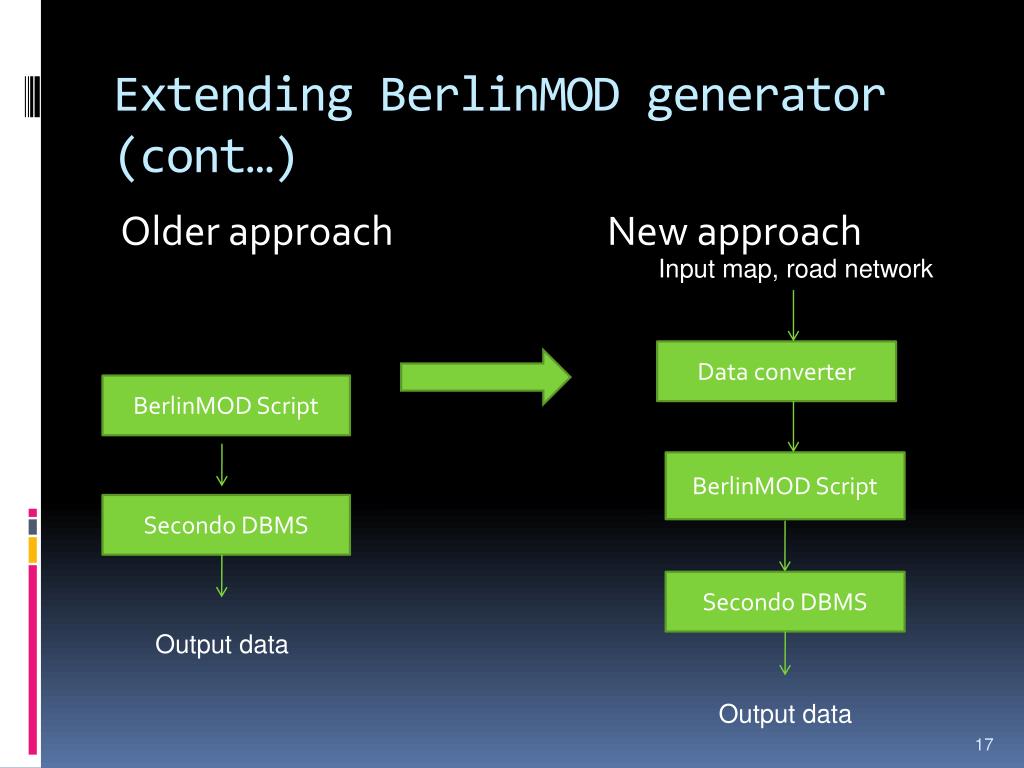 Extending BerlinMOD generator (cont…)

Older approach

BerlinMOD Script

Secondo DBMS

Output data

New approach

Input map, road network

Data converter

BerlinMOD Script

Secondo DBMS

Output data

17